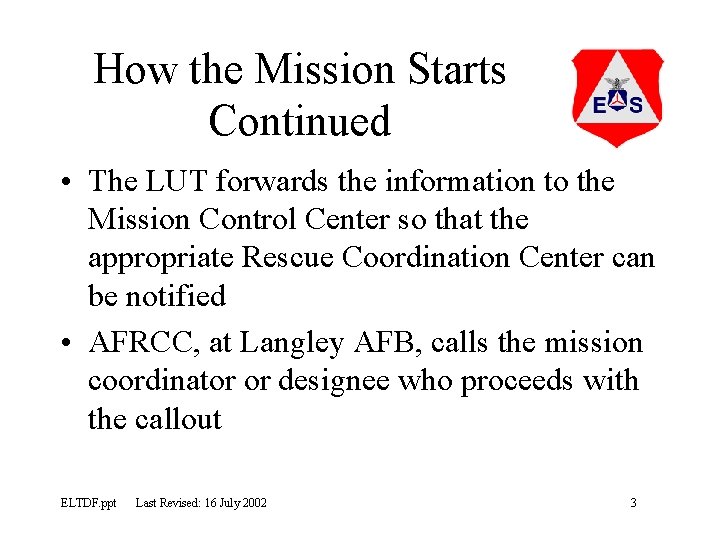 How the Mission Starts Continued

E S

• The LUT forwards the information to the Mission Control Center so that the appropriate Rescue Coordination Center can be notified

• AFRCC, at Langley AFB, calls the mission coordinator or designee who proceeds with the callout

ELTDF.ppt Last Revised: 16 July 2002 3